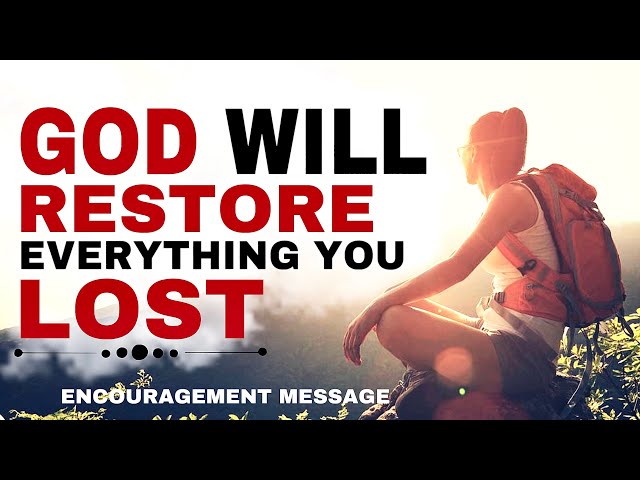 GOD WILL RESTORE EVERYTHING YOU LOST

ENCOURAGEMENT MESSAGE